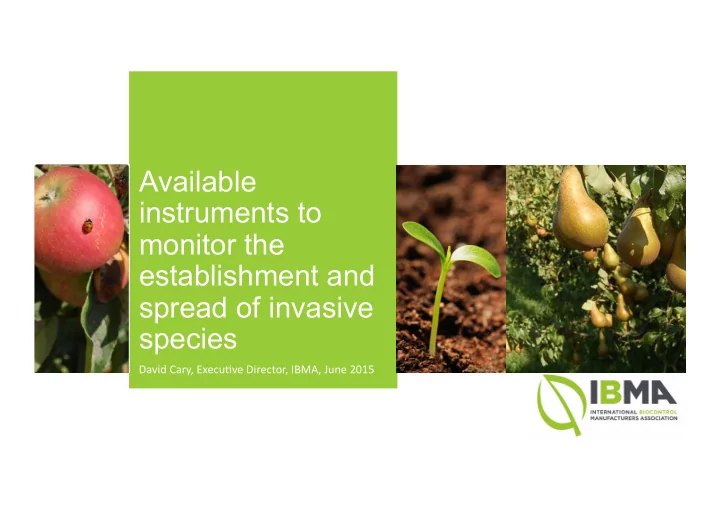 Available instruments to monitor the establishment and spread of invasive species

David Cary, Executive Director, IBMA, June 2015

IBMA
INTERNATIONAL BIOCONTROL MANUFACTURERS ASSOCIATION